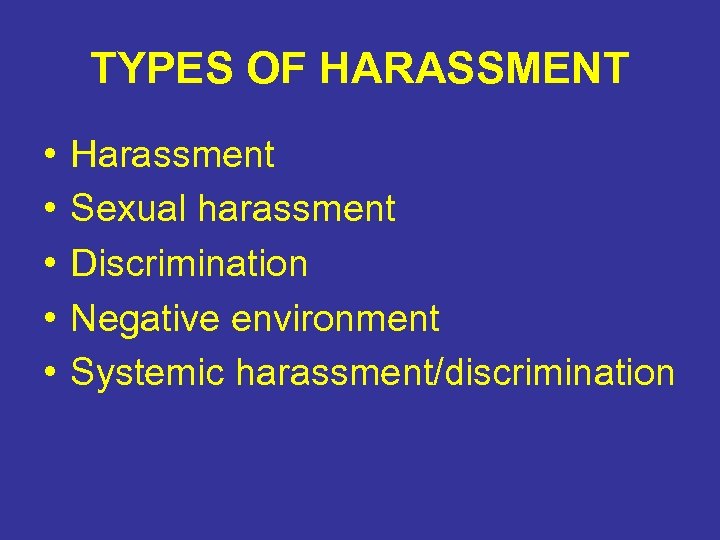 TYPES OF HARASSMENT

• Harassment
• Sexual harassment
• Discrimination
• Negative environment
• Systemic harassment/discrimination